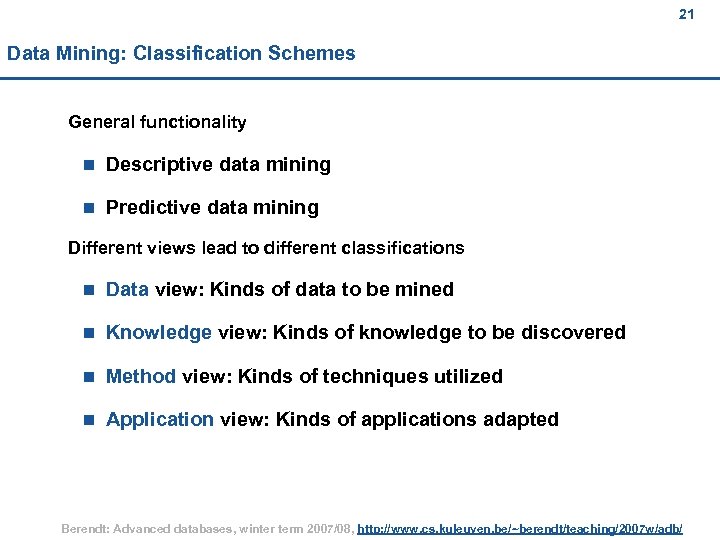 21

Data Mining: Classification Schemes

General functionality

Descriptive data mining

Predictive data mining

Different views lead to different classifications

Data view: Kinds of data to be mined

Knowledge view: Kinds of knowledge to be discovered

Method view: Kinds of techniques utilized

Application view: Kinds of applications adapted

Berendt: Advanced databases, winter term 2007/08, http://www.cs.kuleuven.be/~berendt/teaching/2007w/adb/